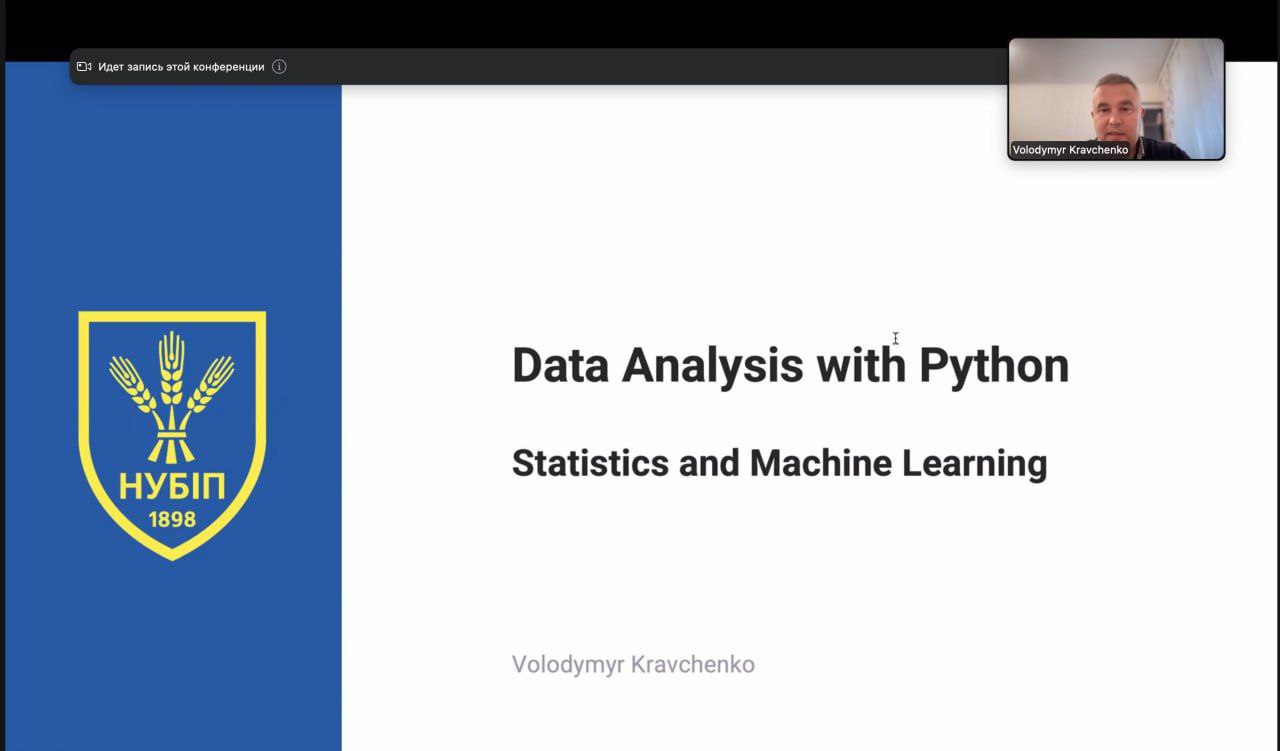 Идет запись этой конференции

Volodymyr Kravchenko

НУБІП
1898

Data Analysis with Python

Statistics and Machine Learning

Volodymyr Kravchenko